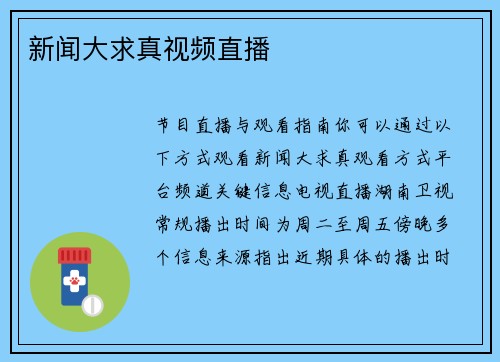 新闻大求真视频直播

节目直播与观看指南你可以通过以下方式观看新闻大求真观看方式平台频道关键信息电视直播湖南卫视常规播出时间为周二至周五傍晚多个信息来源指出近期具体的播出时